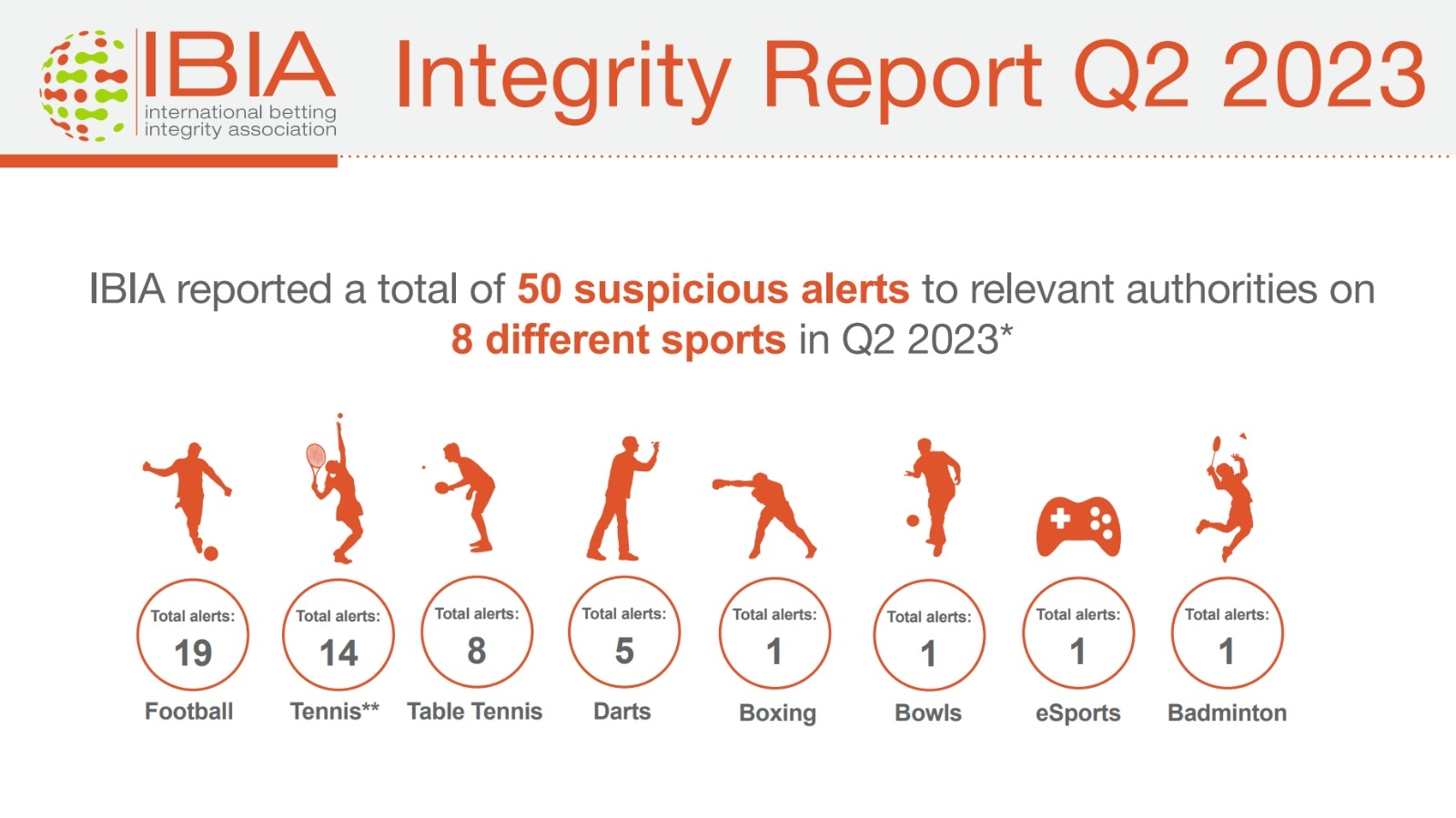 IBIA international betting integrity association

Integrity Report Q2 2023

IBIA reported a total of 50 suspicious alerts to relevant authorities on 8 different sports in Q2 2023*

Total alerts: 19
Football

Total alerts: 14
Tennis**

Total alerts: 8
Table Tennis

Total alerts: 5
Darts

Total alerts: 1
Boxing

Total alerts: 1
Bowls

Total alerts: 1
eSports

Total alerts: 1
Badminton